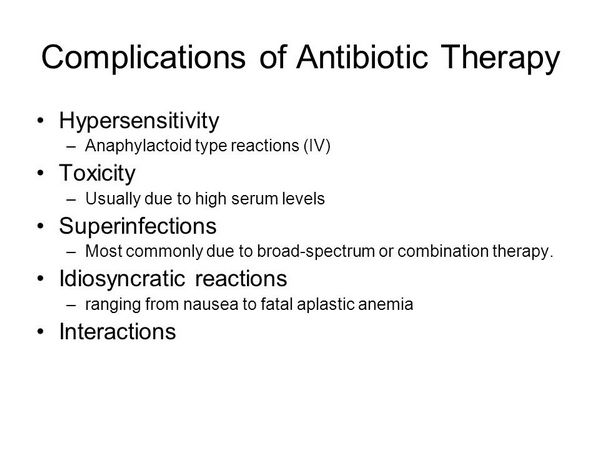 Complications of Antibiotic Therapy

• Hypersensitivity
– Anaphylactoid type reactions (IV)
• Toxicity
– Usually due to high serum levels
• Superinfections
– Most commonly due to broad-spectrum or combination therapy.
• Idiosyncratic reactions
– ranging from nausea to fatal aplastic anemia
• Interactions